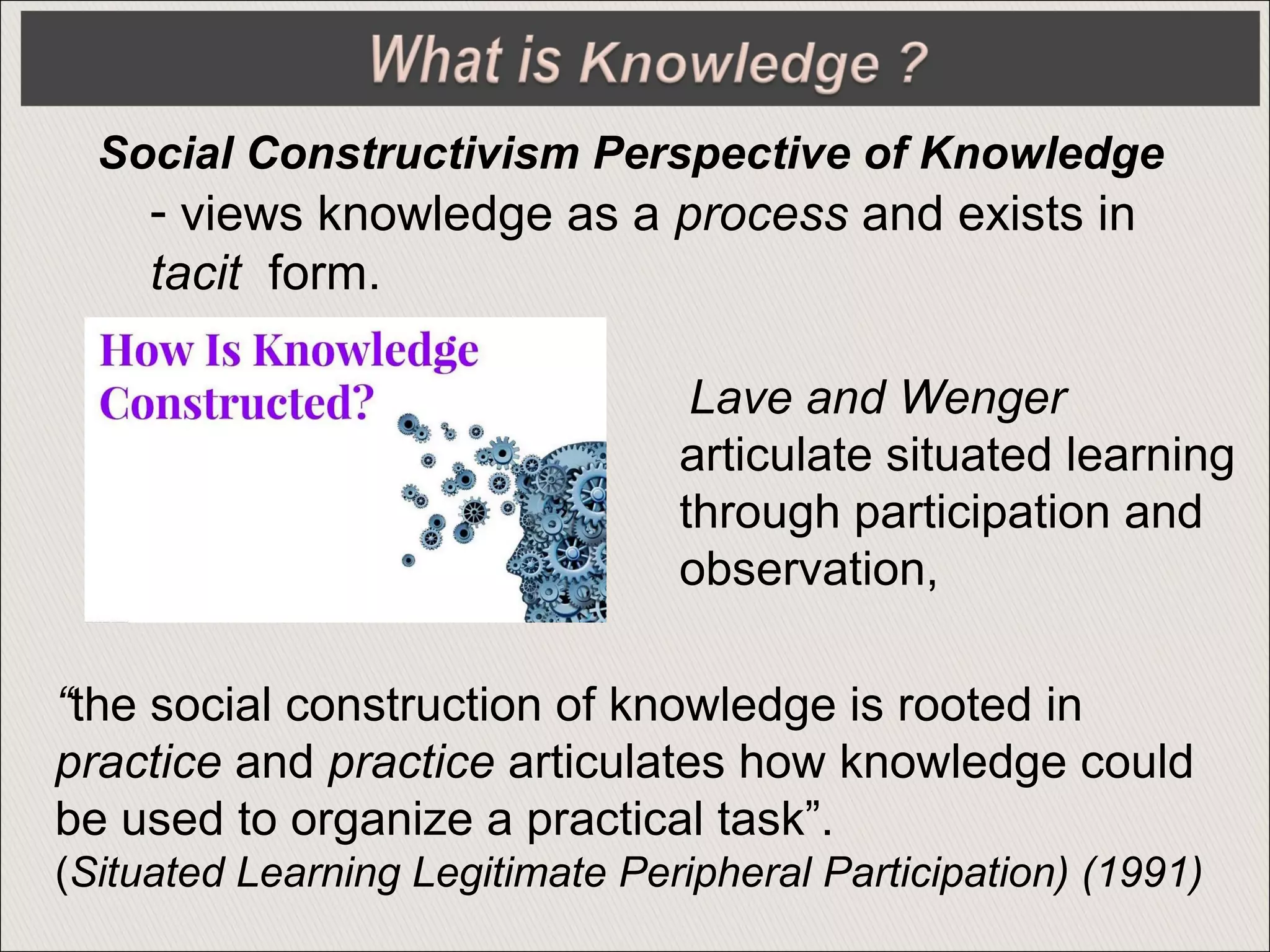 What is Knowledge ?

Social Constructivism Perspective of Knowledge

- views knowledge as a process and exists in tacit form.

How Is Knowledge Constructed?

Lave and Wenger articulate situated learning through participation and observation,

“the social construction of knowledge is rooted in practice and practice articulates how knowledge could be used to organize a practical task”.

(Situated Learning Legitimate Peripheral Participation) (1991)